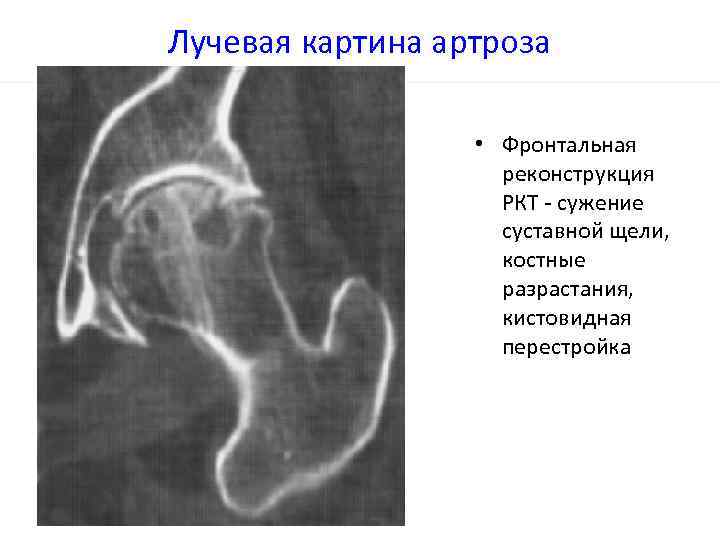 Лучевая картина артроза

• Фронтальная реконструкция РКТ - сужение суставной щели, костные разрастания, кистовидная перестройка